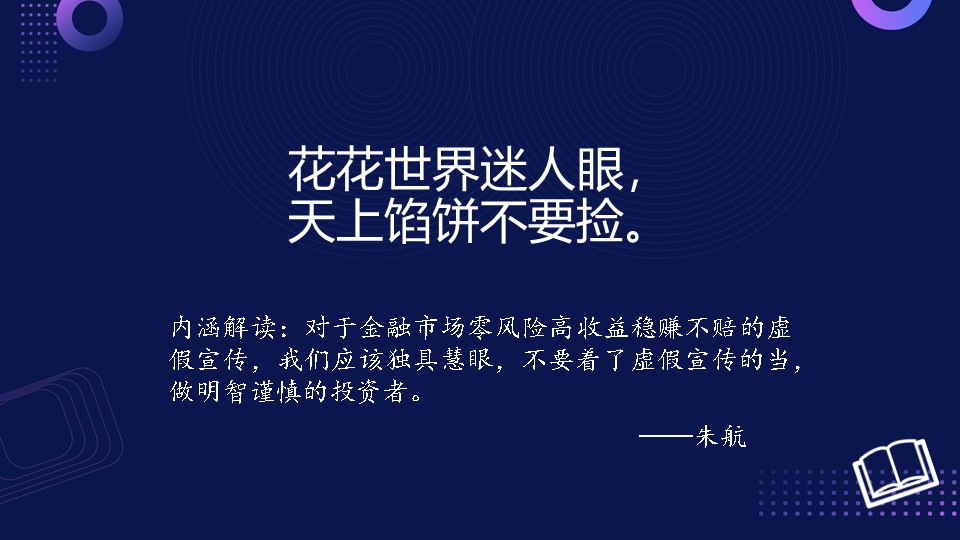 花花世界迷人眼，
天上馅饼不要捡。

内涵解读：对于金融市场零风险高收益稳赚不赔的虚假宣传，我们应该独具慧眼，不要着了虚假宣传的当，做明智谨慎的投资者。

——朱航